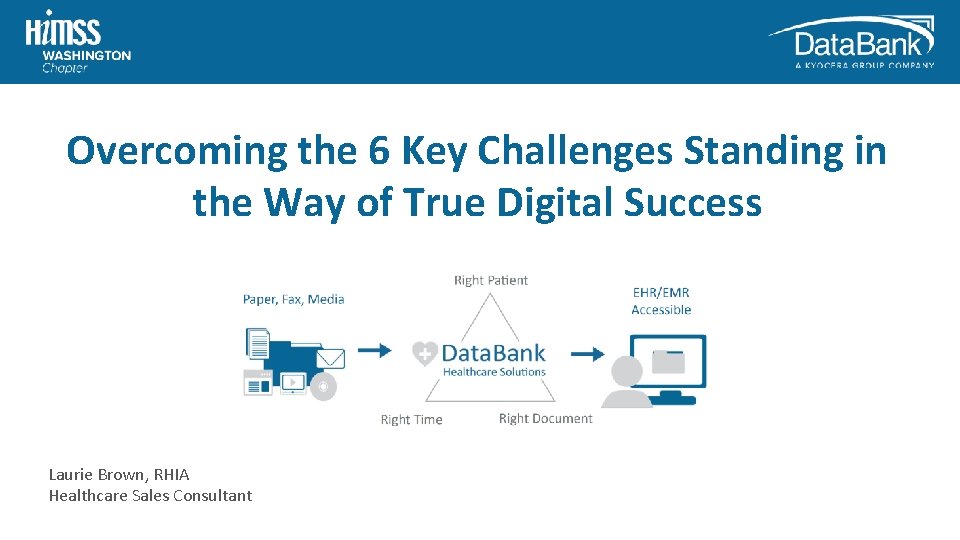 HIMSS WASHINGTON Chapter

DataBank
A KYOCERA GROUP COMPANY

Overcoming the 6 Key Challenges Standing in the Way of True Digital Success

Paper, Fax, Media

Right Patient

DataBank
Healthcare Solutions

Right Time

Right Document

EHR/EMR Accessible

Laurie Brown, RHIA
Healthcare Sales Consultant